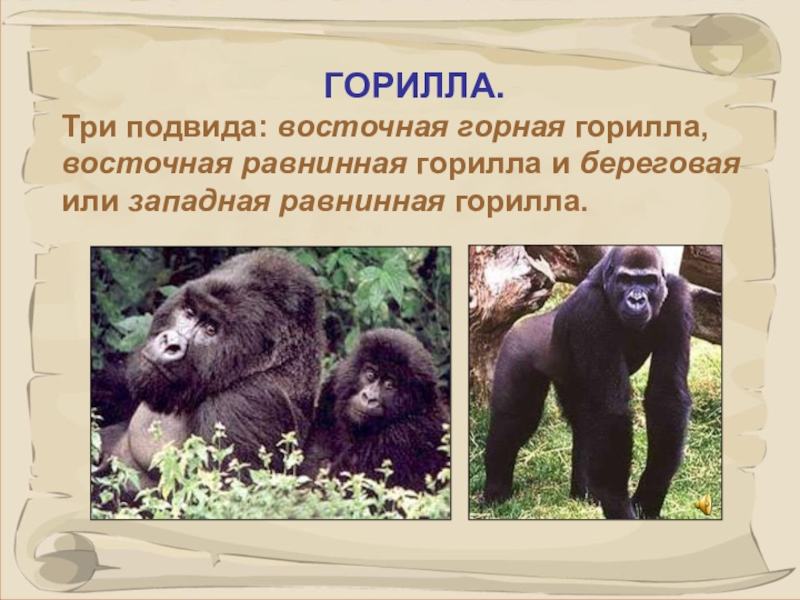 ГОРИЛЛА.

Три подвида: восточная горная горилла, восточная равнинная горилла и береговая или западная равнинная горилла.